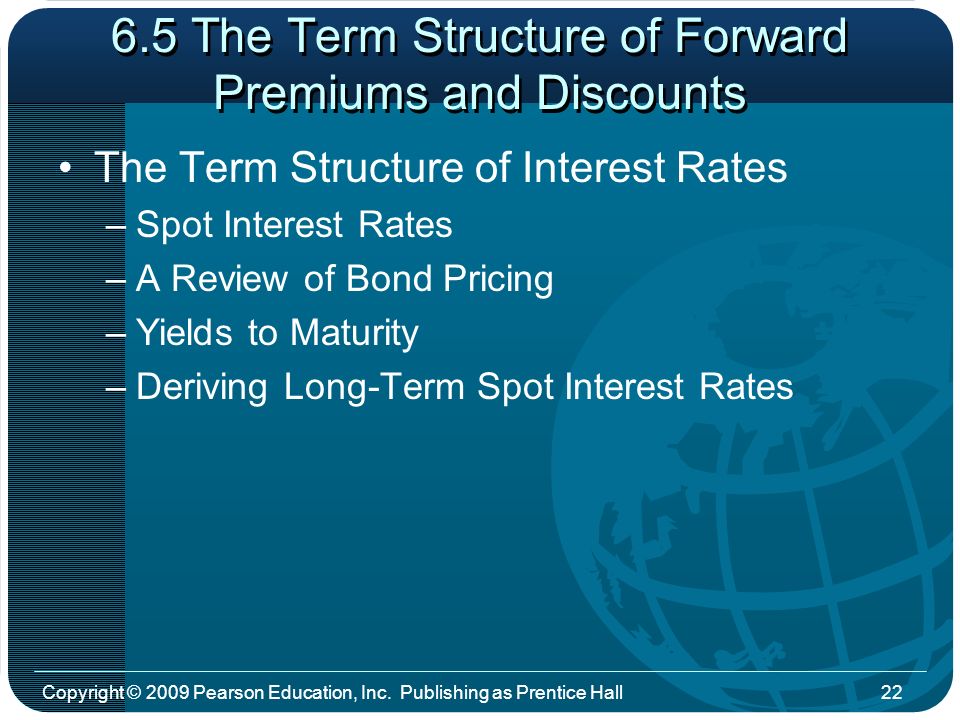 6.5 The Term Structure of Forward Premiums and Discounts

• The Term Structure of Interest Rates
– Spot Interest Rates
– A Review of Bond Pricing
– Yields to Maturity
– Deriving Long-Term Spot Interest Rates

Copyright © 2009 Pearson Education, Inc. Publishing as Prentice Hall

22